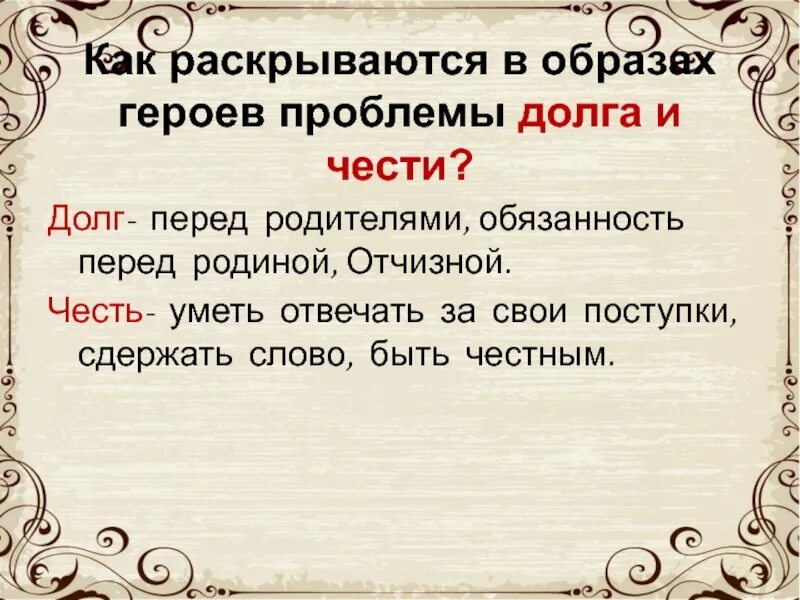 Как раскрываются в образах героев проблемы долга и чести?

Долг- перед родителями, обязанность перед родиной, Отчизной.

Честь- уметь отвечать за свои поступки, сдержать слово, быть честным.